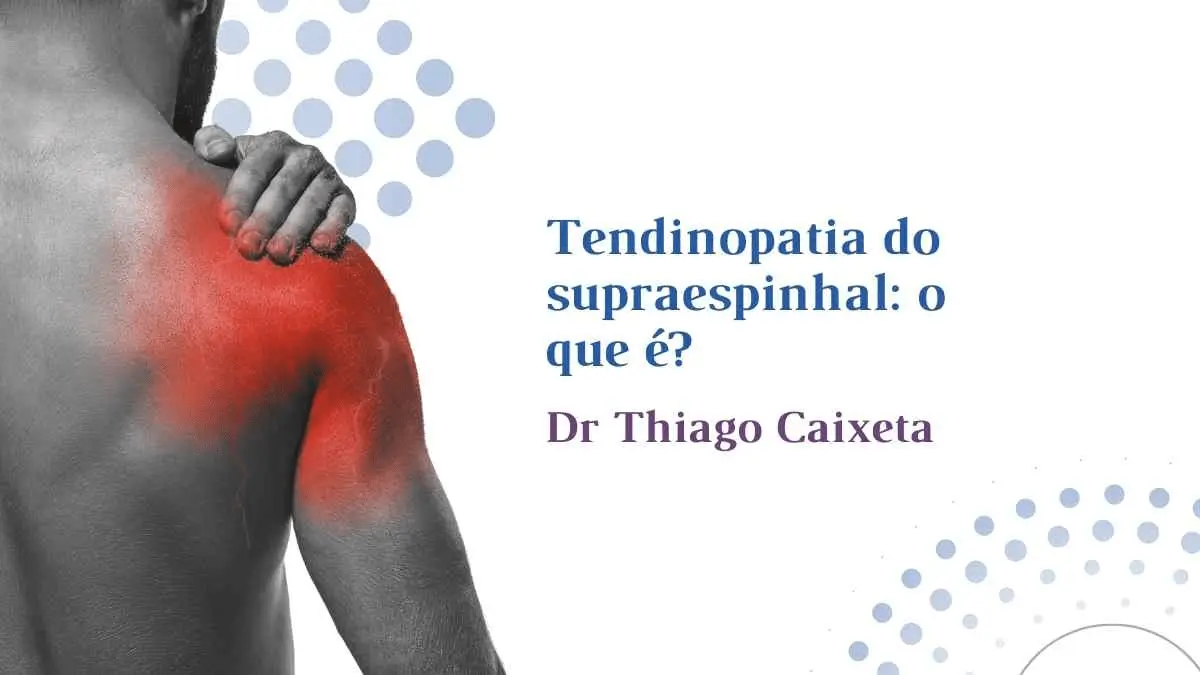 Tendinopatia do supraespinhal: o que é?

Dr Thiago Caixeta